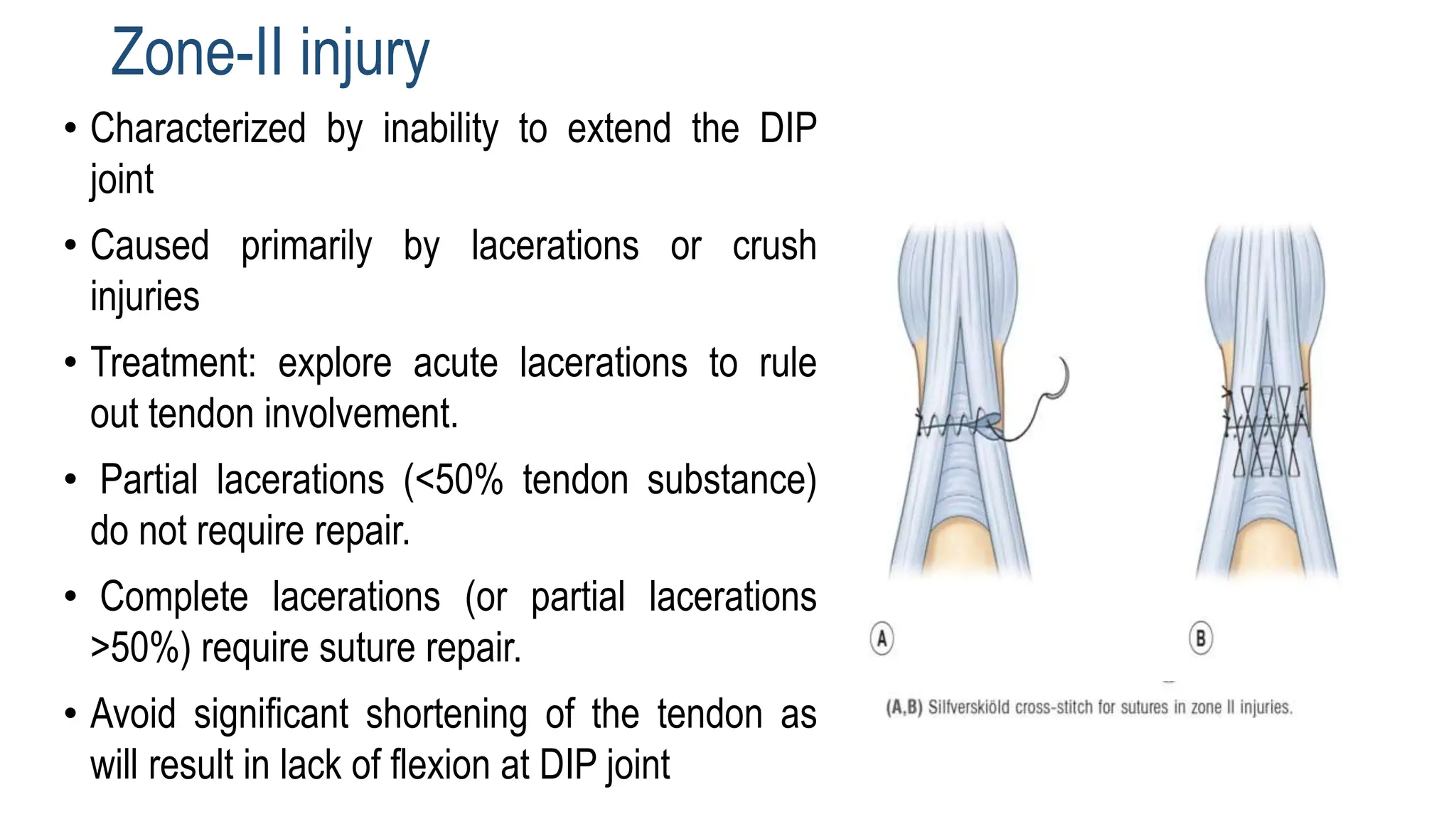 Zone-II injury

• Characterized by inability to extend the DIP joint

• Caused primarily by lacerations or crush injuries

• Treatment: explore acute lacerations to rule out tendon involvement.

• Partial lacerations (<50% tendon substance) do not require repair.

• Complete lacerations (or partial lacerations >50%) require suture repair.

• Avoid significant shortening of the tendon as will result in lack of flexion at DIP joint

A

B

(A,B) Silfverskiöld cross-stitch for sutures in zone II injuries.